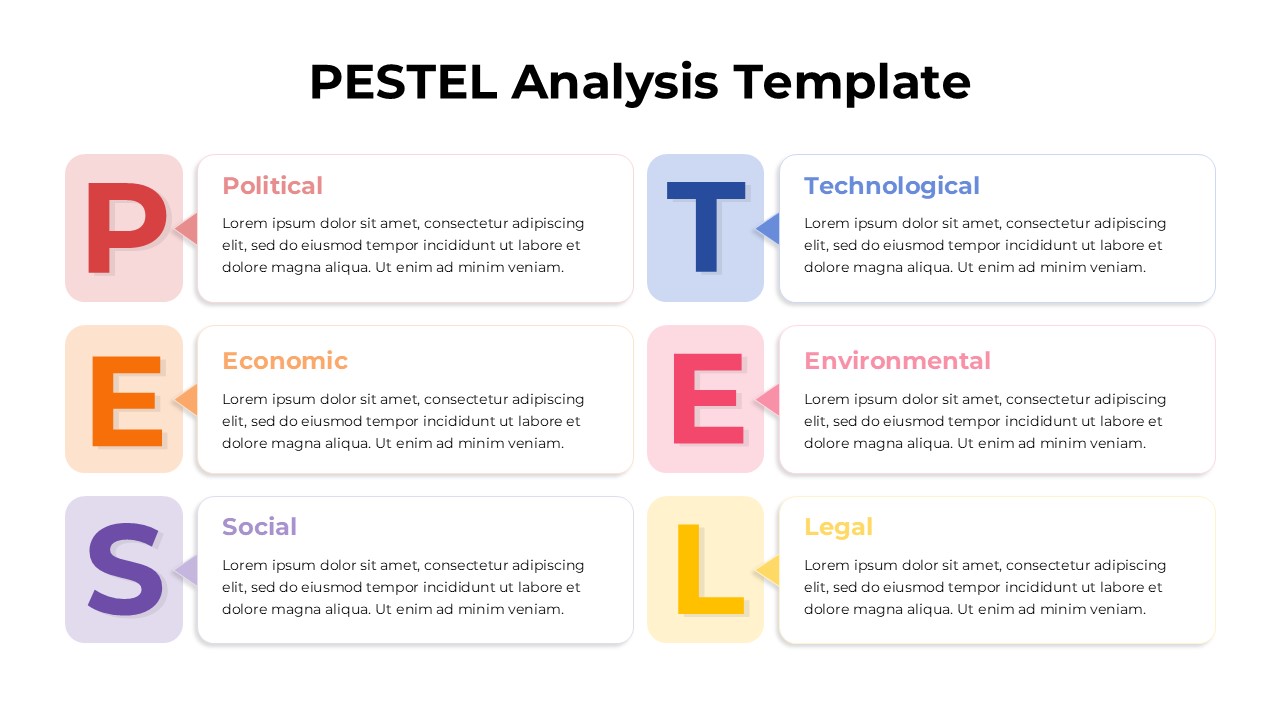 PESTEL Analysis Template

P

Political

Lorem ipsum dolor sit amet, consectetur adipiscing elit, sed do eiusmod tempor incididunt ut labore et dolore magna aliqua. Ut enim ad minim veniam.

E

Economic

Lorem ipsum dolor sit amet, consectetur adipiscing elit, sed do eiusmod tempor incididunt ut labore et dolore magna aliqua. Ut enim ad minim veniam.

S

Social

Lorem ipsum dolor sit amet, consectetur adipiscing elit, sed do eiusmod tempor incididunt ut labore et dolore magna aliqua. Ut enim ad minim veniam.

T

Technological

Lorem ipsum dolor sit amet, consectetur adipiscing elit, sed do eiusmod tempor incididunt ut labore et dolore magna aliqua. Ut enim ad minim veniam.

E

Environmental

Lorem ipsum dolor sit amet, consectetur adipiscing elit, sed do eiusmod tempor incididunt ut labore et dolore magna aliqua. Ut enim ad minim veniam.

L

Legal

Lorem ipsum dolor sit amet, consectetur adipiscing elit, sed do eiusmod tempor incididunt ut labore et dolore magna aliqua. Ut enim ad minim veniam.